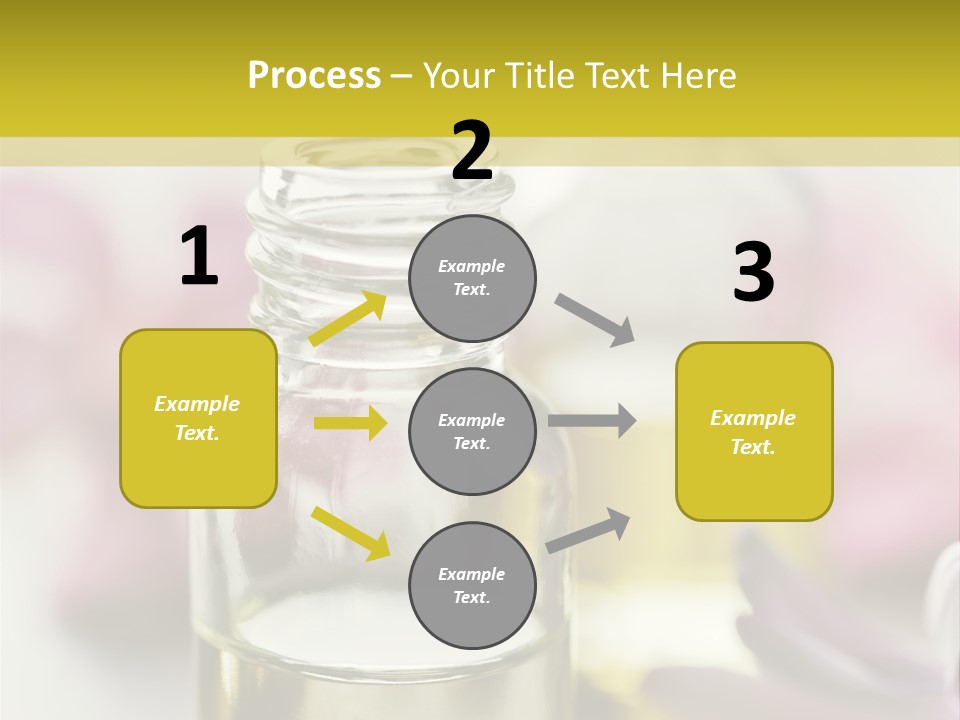 Process – Your Title Text Here

1

Example Text.

2

Example Text.

Example Text.

Example Text.

3

Example Text.